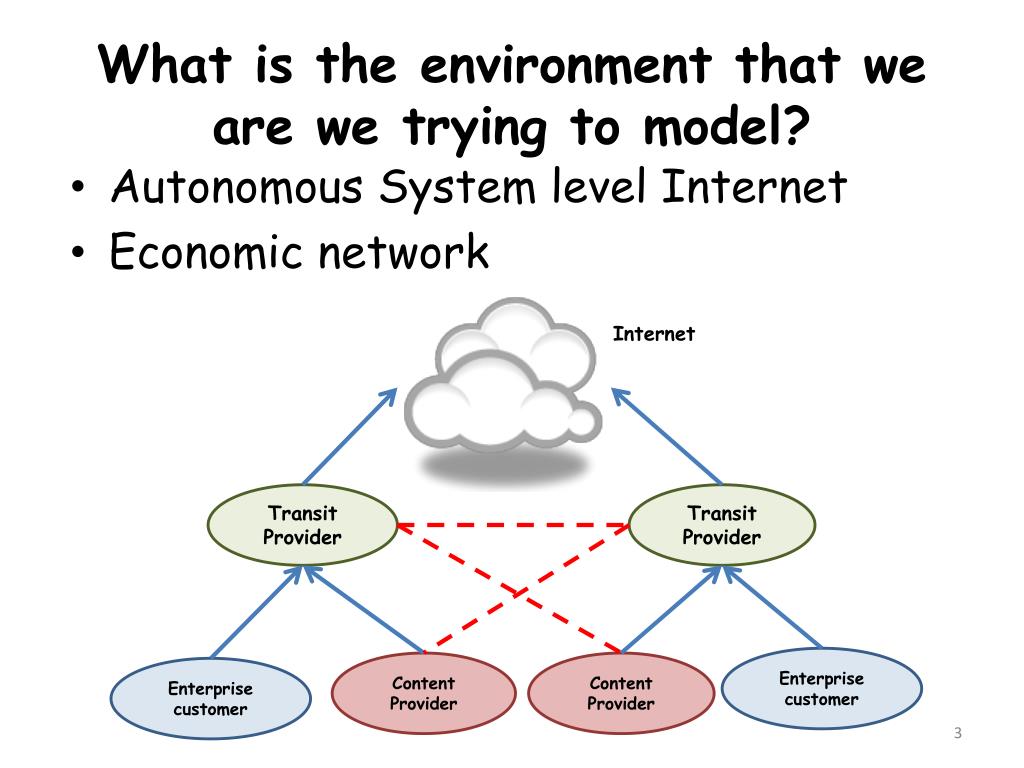 What is the environment that we are we trying to model?

• Autonomous System level Internet
• Economic network

Internet

Transit Provider

Transit Provider

Enterprise customer

Content Provider

Content Provider

Enterprise customer

3